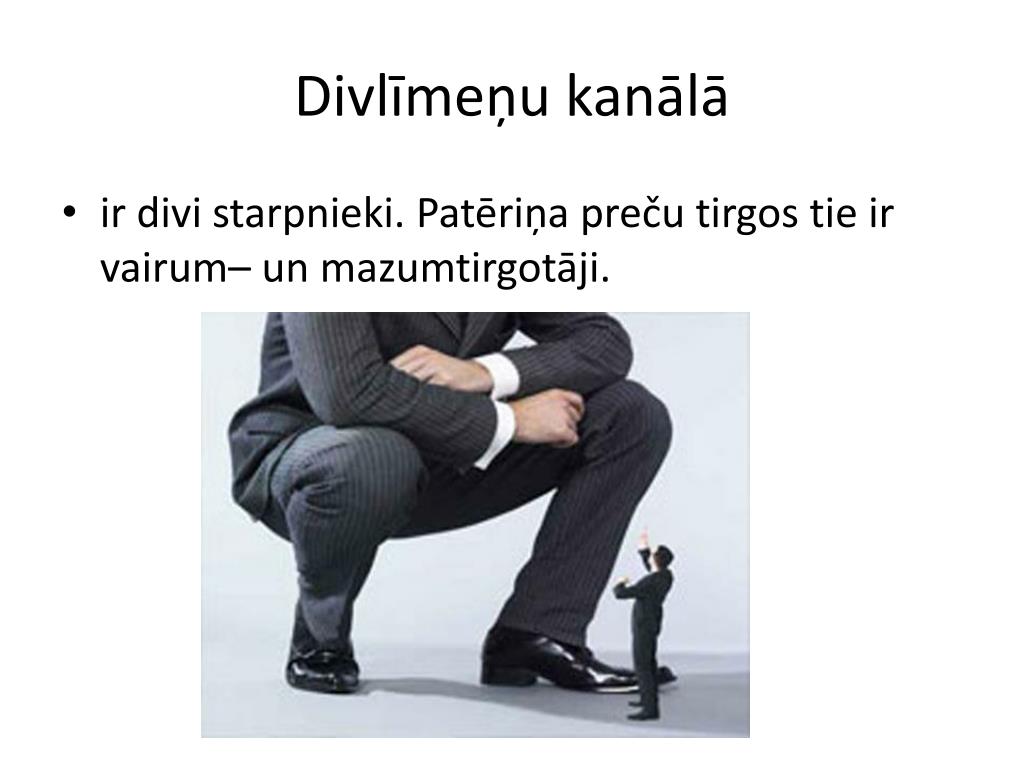 Divlīmeņu kanālā

• ir divi starpnieki. Patēriņa preču tirgos tie ir vairum– un mazumtirgotāji.